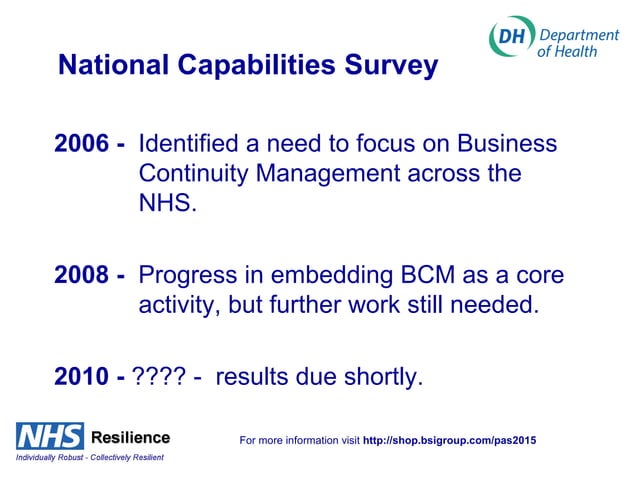 DH Department of Health

National Capabilities Survey

2006 - Identified a need to focus on Business Continuity Management across the NHS.

2008 - Progress in embedding BCM as a core activity, but further work still needed.

2010 - ???? - results due shortly.

NHS Resilience
Individually Robust - Collectively Resilient

For more information visit http://shop.bsigroup.com/pas2015